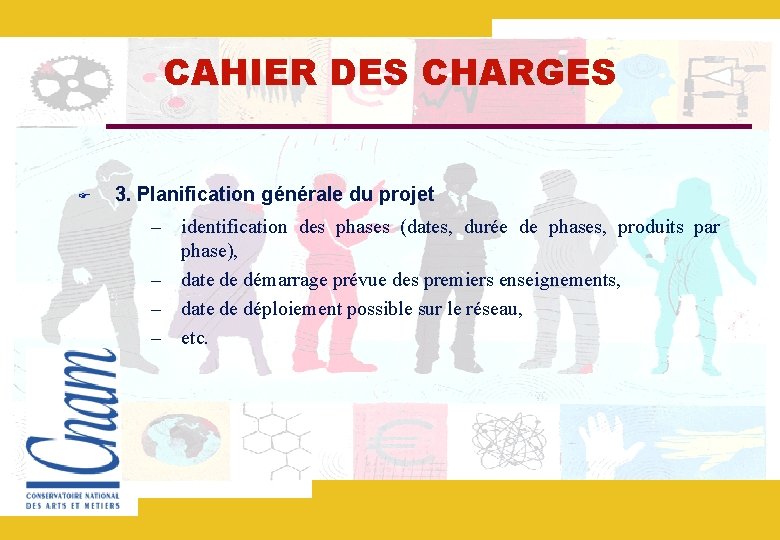 CAHIER DES CHARGES

3. Planification générale du projet

– identification des phases (dates, durée de phases, produits par phase),
– date de démarrage prévue des premiers enseignements,
– date de déploiement possible sur le réseau,
– etc.

Cnam
CONSERVATOIRE NATIONAL DES ARTS ET METIERS